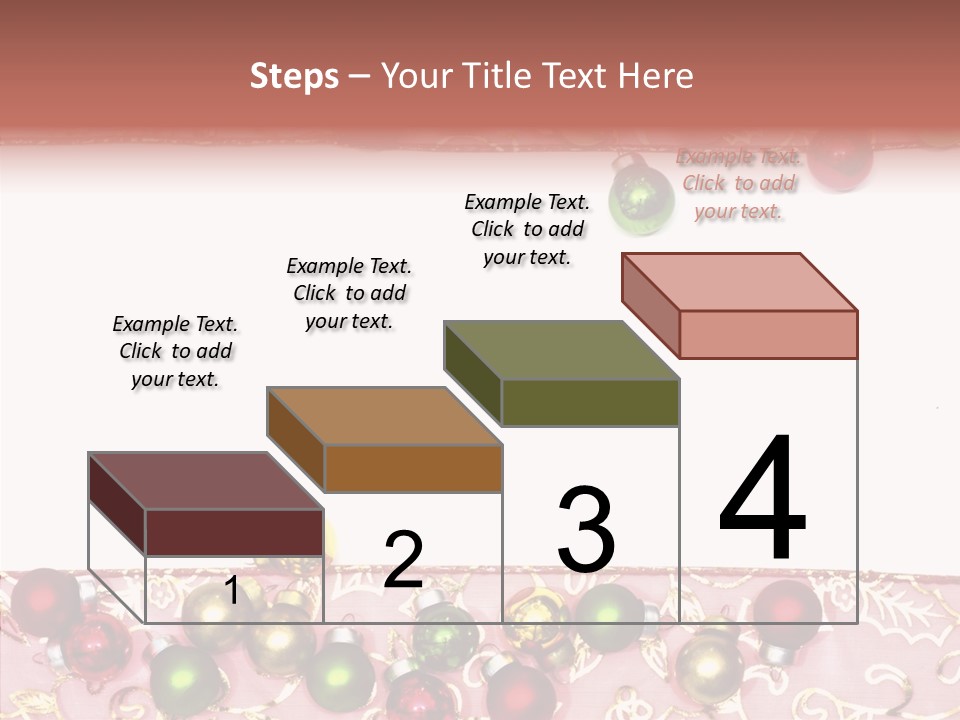 Steps – Your Title Text Here

Example Text. Click to add your text.

Example Text. Click to add your text.

Example Text. Click to add your text.

Example Text. Click to add your text.

1

2

3

4